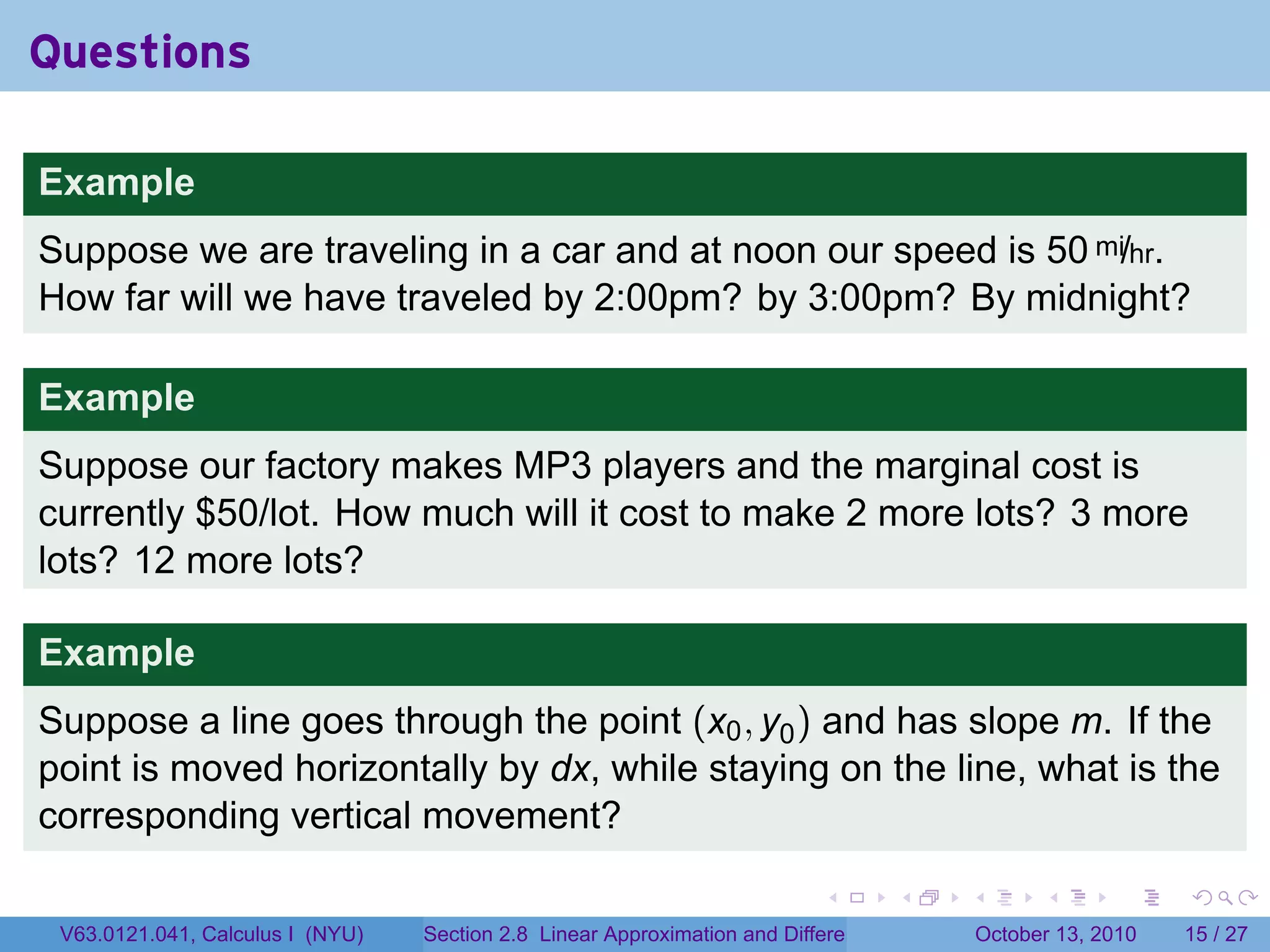 Questions

Example

Suppose we are traveling in a car and at noon our speed is 50 mi/hr. How far will we have traveled by 2:00pm? by 3:00pm? By midnight?

Example

Suppose our factory makes MP3 players and the marginal cost is currently \$50/lot. How much will it cost to make 2 more lots? 3 more lots? 12 more lots?

Example

Suppose a line goes through the point $(x_0, y_0)$ and has slope $m$. If the point is moved horizontally by $dx$, while staying on the line, what is the corresponding vertical movement?

V63.0121.041, Calculus I (NYU) Section 2.8 Linear Approximation and Differe October 13, 2010 15 / 27